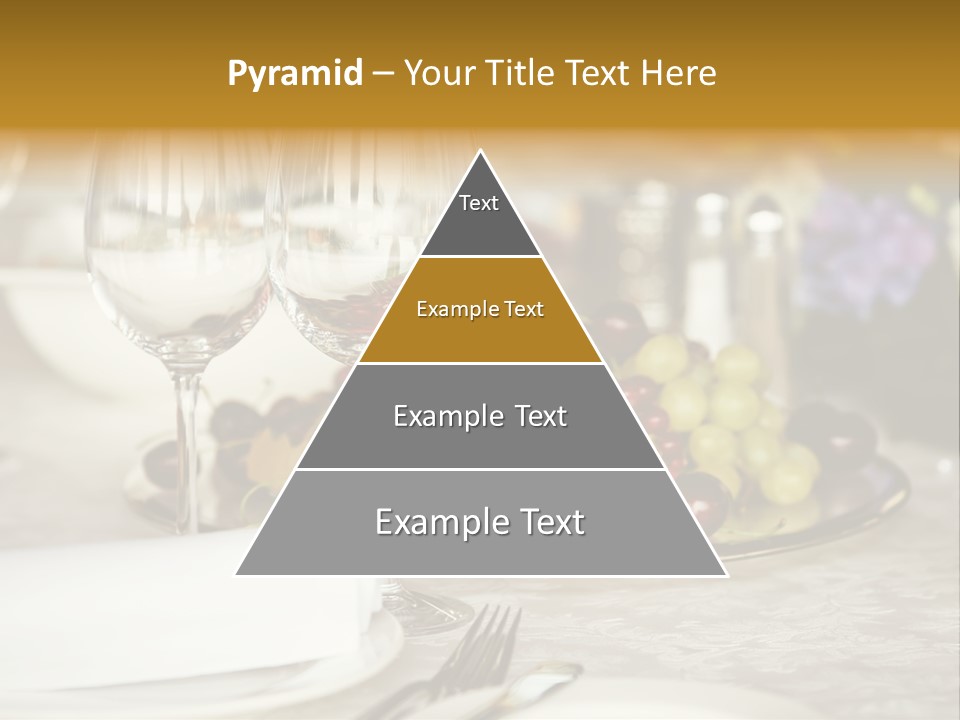 Pyramid – Your Title Text Here

Text

Example Text

Example Text

Example Text